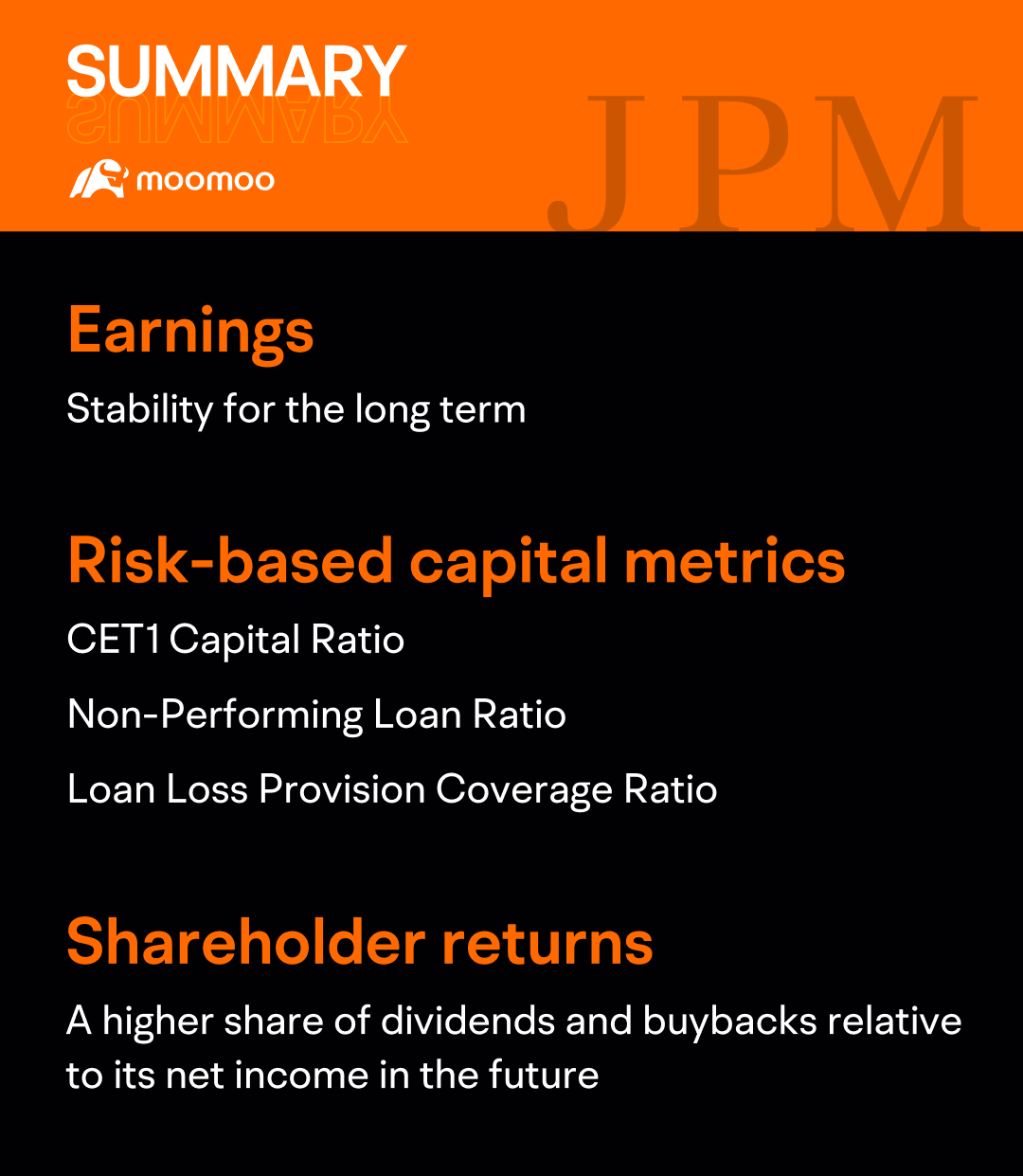 SUMMARY

moomoo

JPM

Earnings

Stability for the long term

Risk-based capital metrics

CET1 Capital Ratio

Non-Performing Loan Ratio

Loan Loss Provision Coverage Ratio

Shareholder returns

A higher share of dividends and buybacks relative to its net income in the future